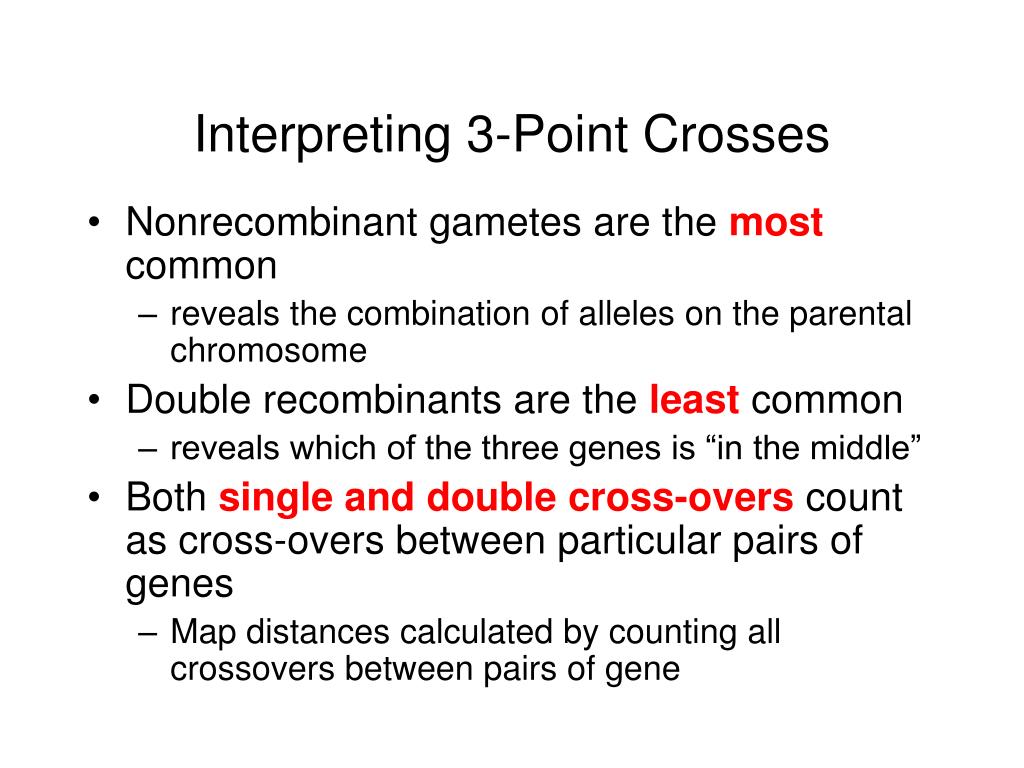 Interpreting 3-Point Crosses

• Nonrecombinant gametes are the most common
– reveals the combination of alleles on the parental chromosome
• Double recombinants are the least common
– reveals which of the three genes is “in the middle”
• Both single and double cross-overs count as cross-overs between particular pairs of genes
– Map distances calculated by counting all crossovers between pairs of gene